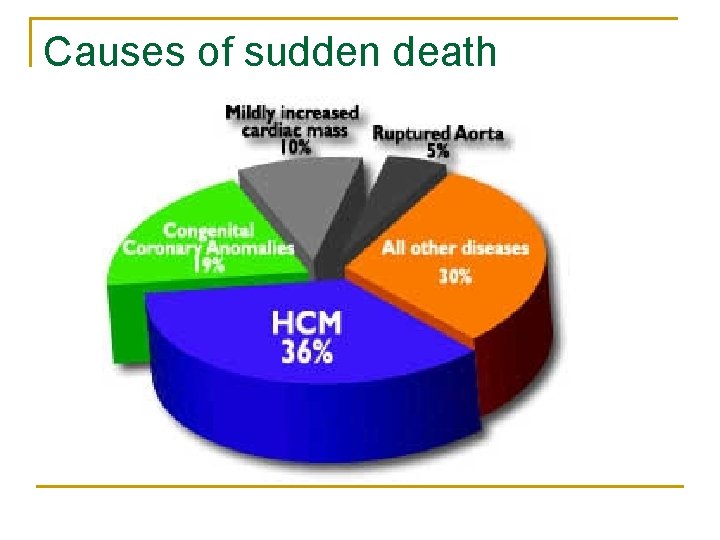 Causes of sudden death

Mildly increased cardiac mass 10%

Ruptured Aorta 5%

Congenital Coronary Anomalies 19%

All other diseases 30%

HCM 36%